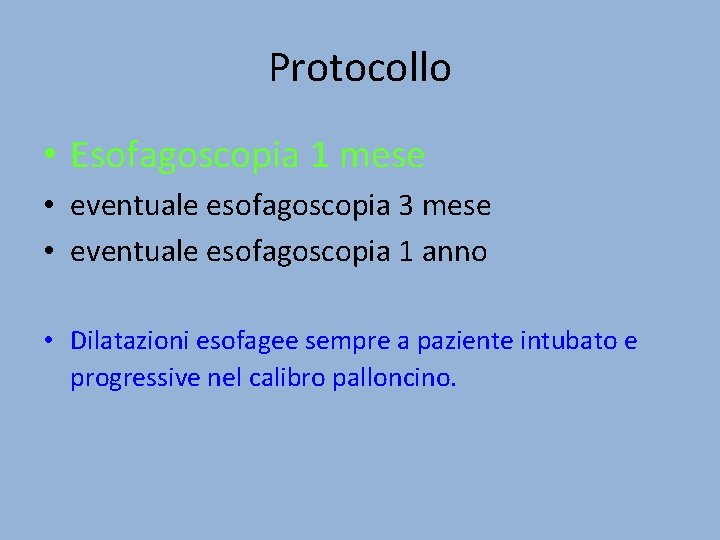 Protocollo

• Esofagoscopia 1 mese
• eventuale esofagoscopia 3 mese
• eventuale esofagoscopia 1 anno

• Dilatazioni esofagee sempre a paziente intubato e progressive nel calibro palloncino.